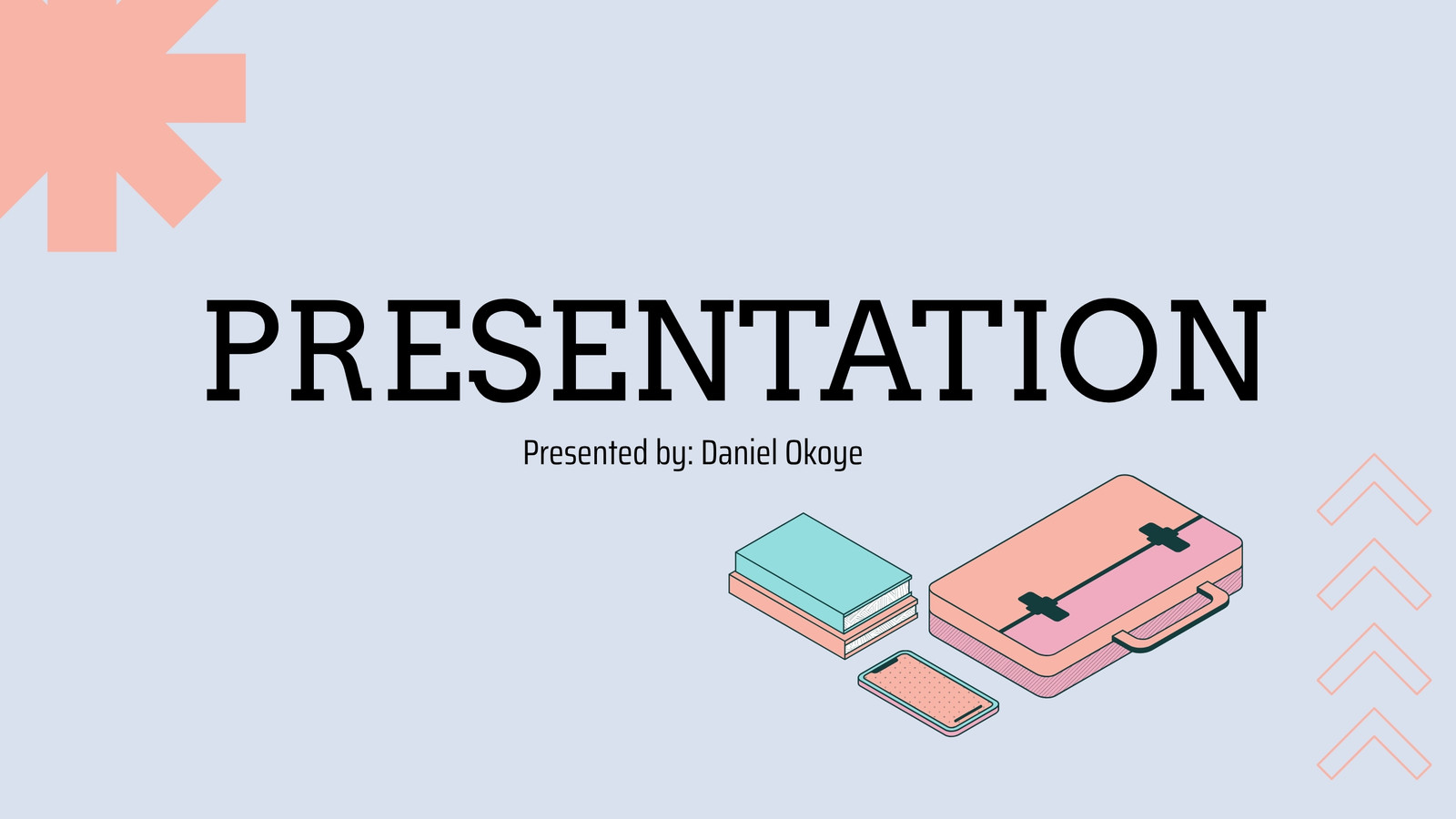 PRESENTATION

Presented by: Daniel Okoye